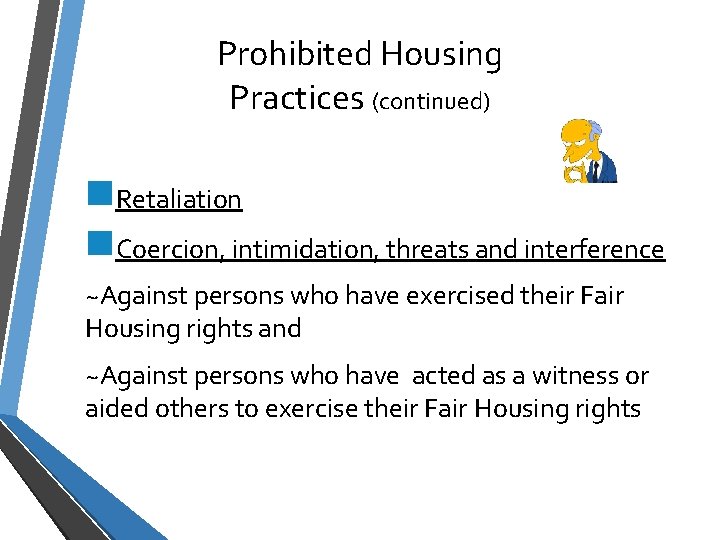 Prohibited Housing Practices (continued)

Retaliation

Coercion, intimidation, threats and interference

~Against persons who have exercised their Fair Housing rights and

~Against persons who have acted as a witness or aided others to exercise their Fair Housing rights